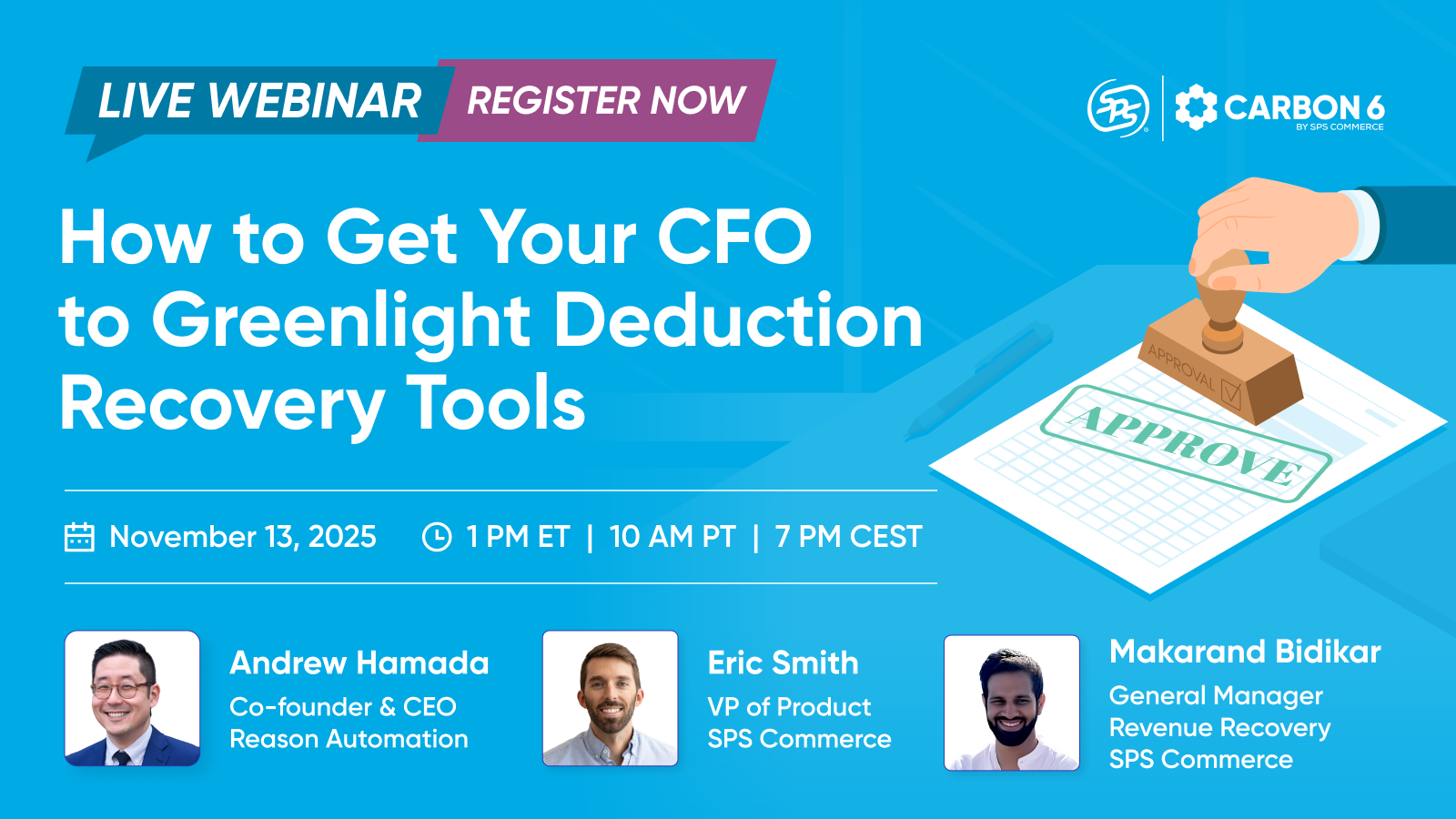 LIVE WEBINAR REGISTER NOW

SPS CARBON 6 BY SPS COMMERCE

How to Get Your CFO to Greenlight Deduction Recovery Tools

APPROVAL

APPROVE

November 13, 2025 1 PM ET | 10 AM PT | 7 PM CEST

Andrew Hamada
Co-founder & CEO
Reason Automation

Eric Smith
VP of Product
SPS Commerce

Makarand Bidikar
General Manager
Revenue Recovery
SPS Commerce